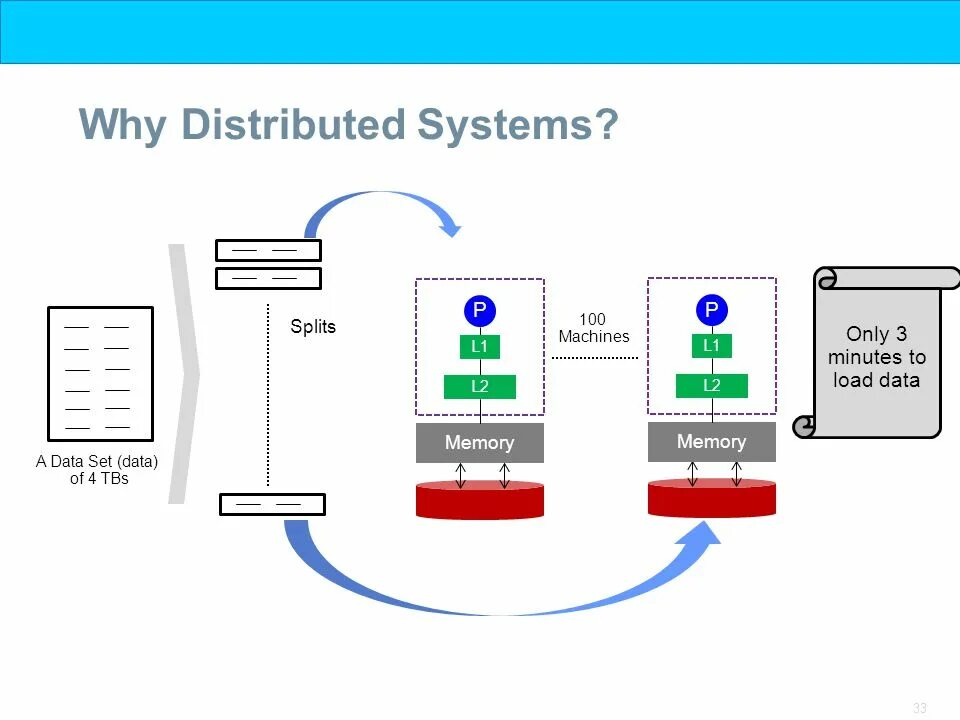 Why Distributed Systems?

A Data Set (data) of 4 TBs

Splits

P
L1
L2
Memory

100 Machines

P
L1
L2
Memory

Only 3 minutes to load data

33